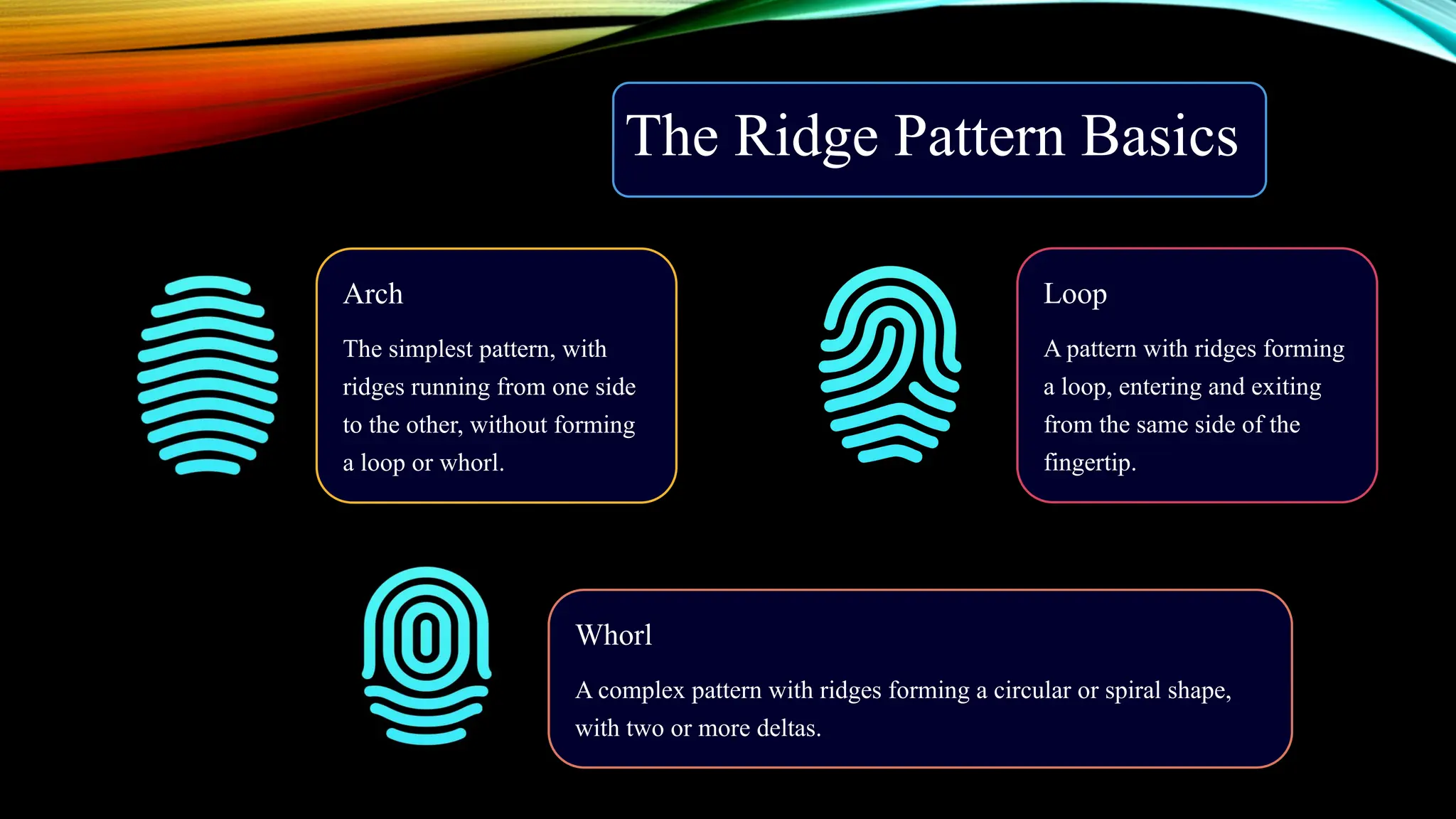 The Ridge Pattern Basics

Arch

The simplest pattern, with ridges running from one side to the other, without forming a loop or whorl.

Loop

A pattern with ridges forming a loop, entering and exiting from the same side of the fingertip.

Whorl

A complex pattern with ridges forming a circular or spiral shape, with two or more deltas.